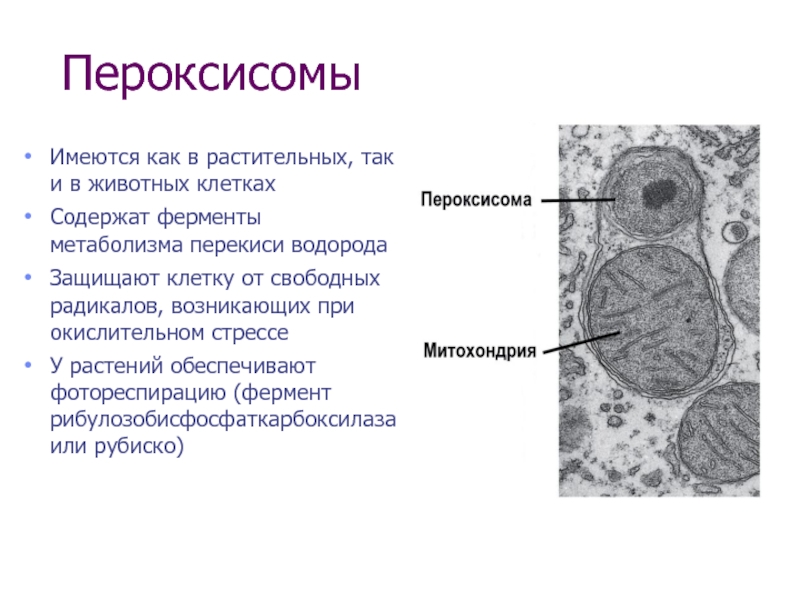 Пероксисомы

• Имеются как в растительных, так и в животных клетках
• Содержат ферменты метаболизма перекиси водорода
• Защищают клетку от свободных радикалов, возникающих при окислительном стрессе
• У растений обеспечивают фотореспирацию (фермент рибулозобисфосфаткарбоксилаза или рубиско)

Пероксисома
Митохондрия